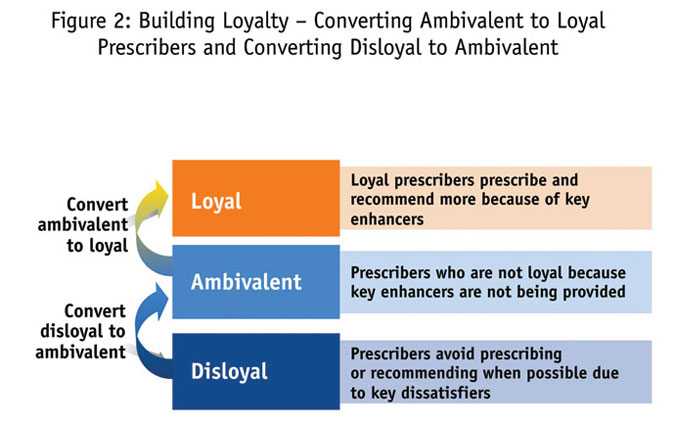 Figure 2: Building Loyalty – Converting Ambivalent to Loyal Prescribers and Converting Disloyal to Ambivalent

Convert ambivalent to loyal

Convert disloyal to ambivalent

Loyal

Loyal prescribers prescribe and recommend more because of key enhancers

Ambivalent

Prescribers who are not loyal because key enhancers are not being provided

Disloyal

Prescribers avoid prescribing or recommending when possible due to key dissatisfiers